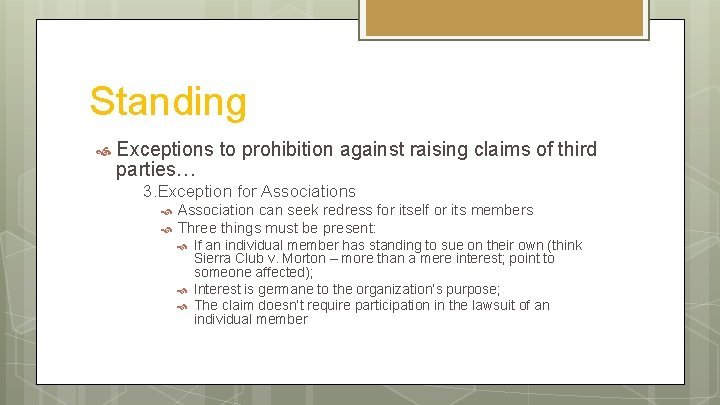 Standing

Exceptions to prohibition against raising claims of third parties…

3.Exception for Associations

Association can seek redress for itself or its members

Three things must be present:

If an individual member has standing to sue on their own (think Sierra Club v. Morton – more than a mere interest; point to someone affected);

Interest is germane to the organization's purpose;

The claim doesn't require participation in the lawsuit of an individual member